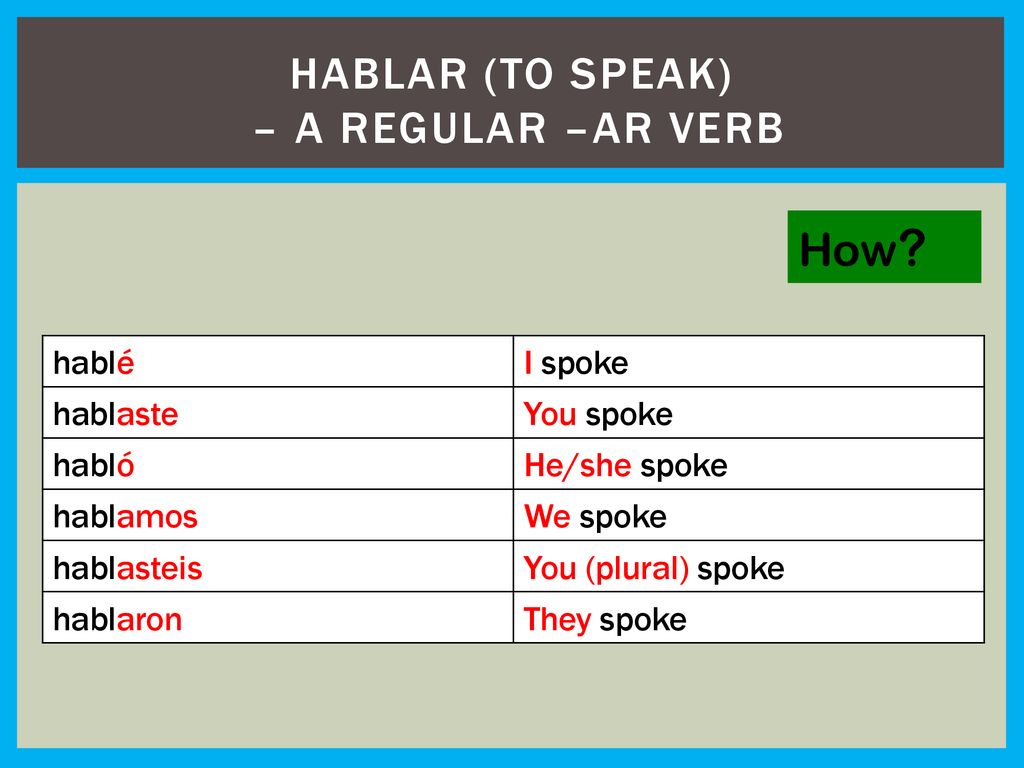 HABLAR (TO SPEAK) – A REGULAR –AR VERB

How?

| hablé | I spoke |
|---|---|
| hablaste | You spoke |
| habló | He/she spoke |
| hablamos | We spoke |
| hablasteis | You (plural) spoke |
| hablaron | They spoke |